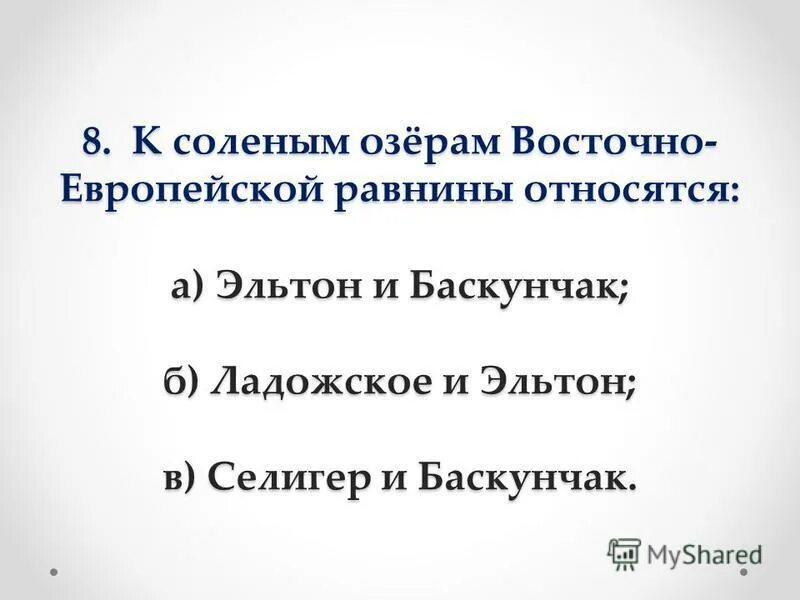 8. К соленым озёрам Восточно-Европейской равнины относятся:

а) Эльтон и Баскунчак;

б) Ладожское и Эльтон;

в) Селигер и Баскунчак.

MyShared